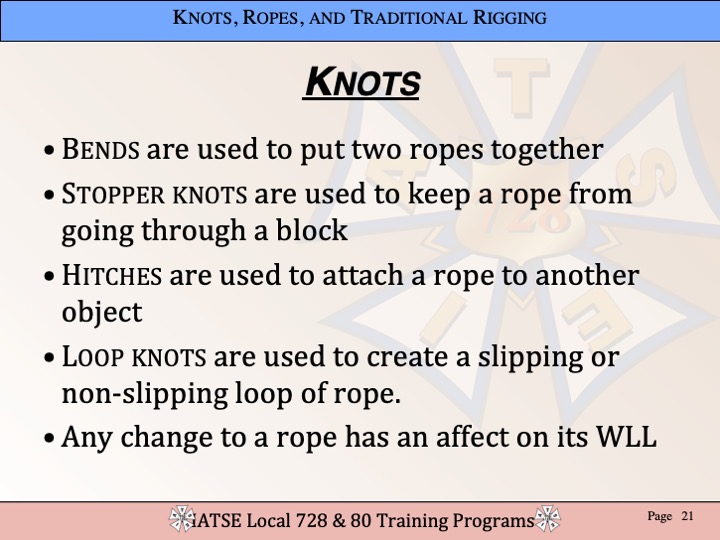 KNOTS, ROPES, AND TRADITIONAL RIGGING

KNOTS

• BENDS are used to put two ropes together
• STOPPER KNOTS are used to keep a rope from going through a block
• HITCHES are used to attach a rope to another object
• LOOP KNOTS are used to create a slipping or non-slipping loop of rope.
• Any change to a rope has an affect on its WLL

IATSE Local 728 & 80 Training Programs

Page 21